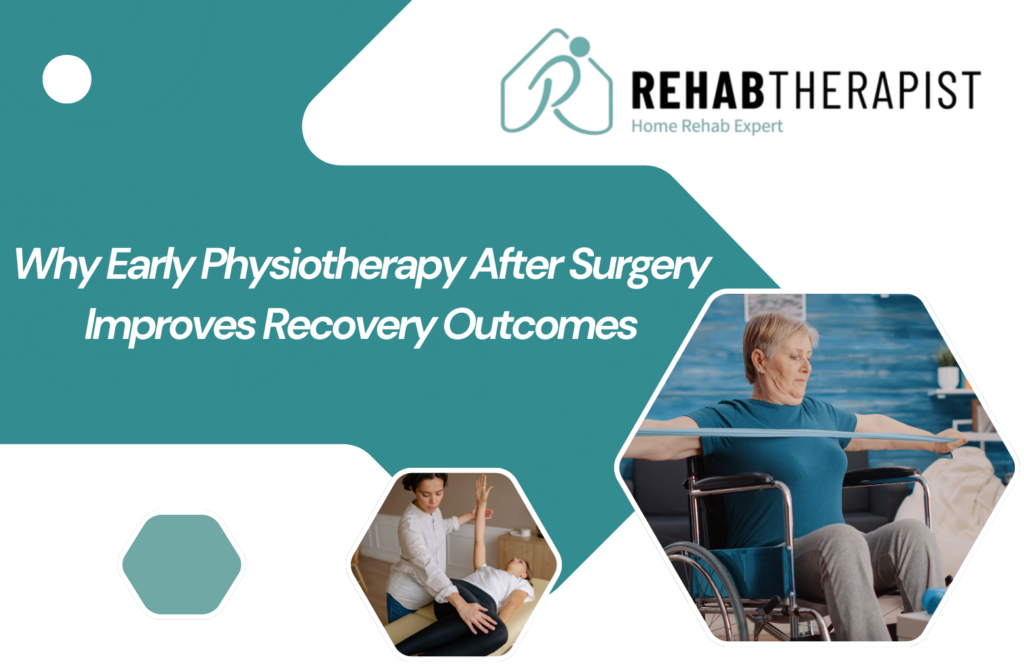 REHABTHERAPIST
Home Rehab Expert

Why Early Physiotherapy After Surgery Improves Recovery Outcomes